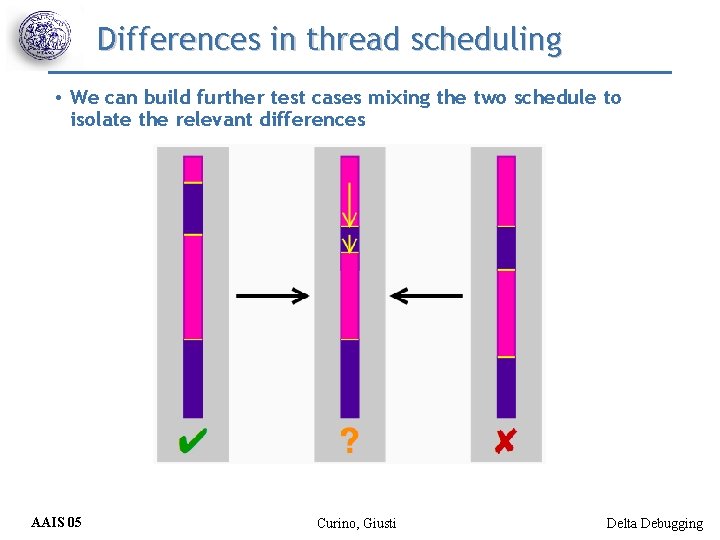 Differences in thread scheduling

• We can build further test cases mixing the two schedule to isolate the relevant differences

✔ ? ✘

AAIS 05

Curino, Giusti

Delta Debugging